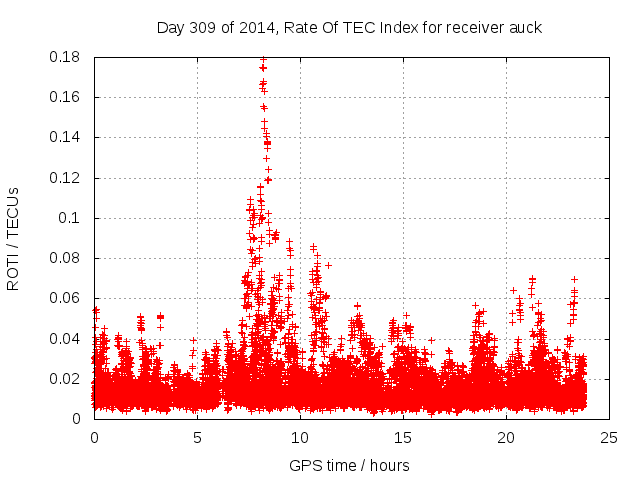 Day 309 of 2014, Rate Of TEC Index for receiver auck

ROTI / TECUs

0.18
0.16
0.14
0.12
0.1
0.08
0.06
0.04
0.02
0

0
5
10
15
20
25

GPS time / hours